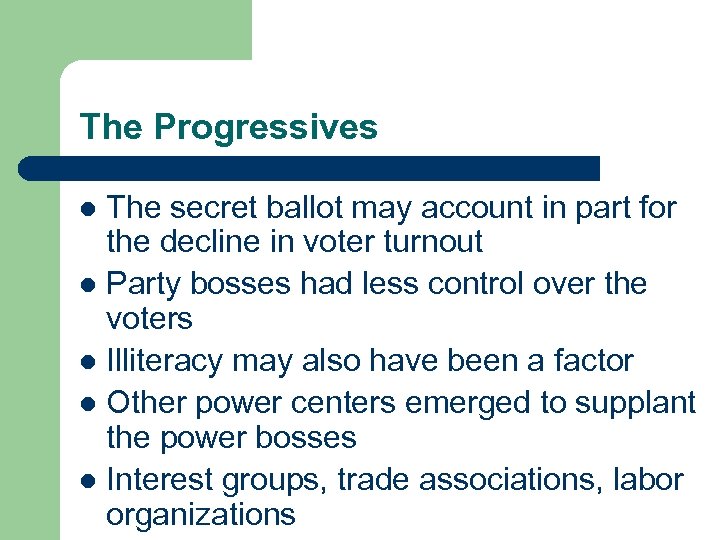 The Progressives

- The secret ballot may account in part for the decline in voter turnout
- Party bosses had less control over the voters
- Illiteracy may also have been a factor
- Other power centers emerged to supplant the power bosses
- Interest groups, trade associations, labor organizations